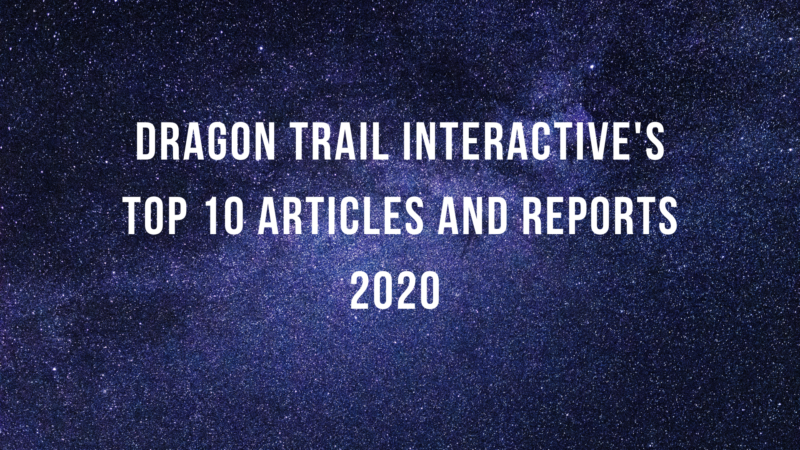 DRAGON TRAIL INTERACTIVE'S TOP 10 ARTICLES AND REPORTS 2020